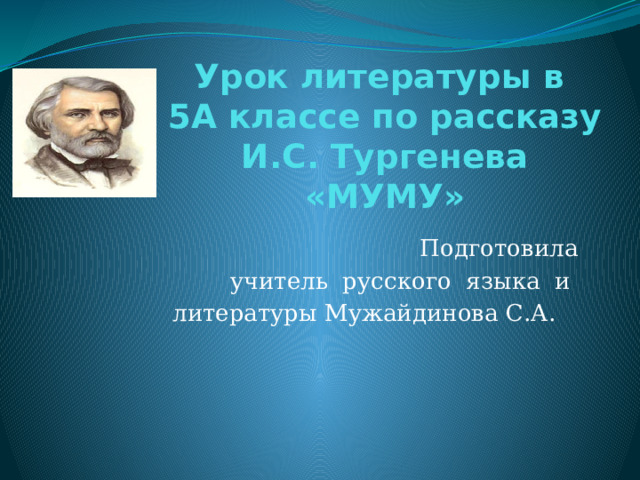 Урок литературы в 5А классе по рассказу И.С. Тургенева «МУМУ»

Подготовила учитель русского языка и литературы Мужайдинова С.А.